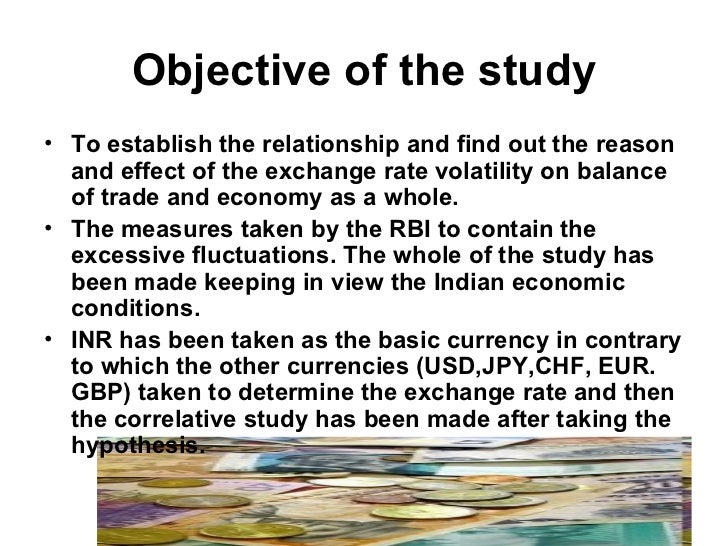 Objective of the study

• To establish the relationship and find out the reason and effect of the exchange rate volatility on balance of trade and economy as a whole.

• The measures taken by the RBI to contain the excessive fluctuations. The whole of the study has been made keeping in view the Indian economic conditions.

• INR has been taken as the basic currency in contrary to which the other currencies (USD,JPY,CHF, EUR. GBP) taken to determine the exchange rate and then the correlative study has been made after taking the hypothesis.